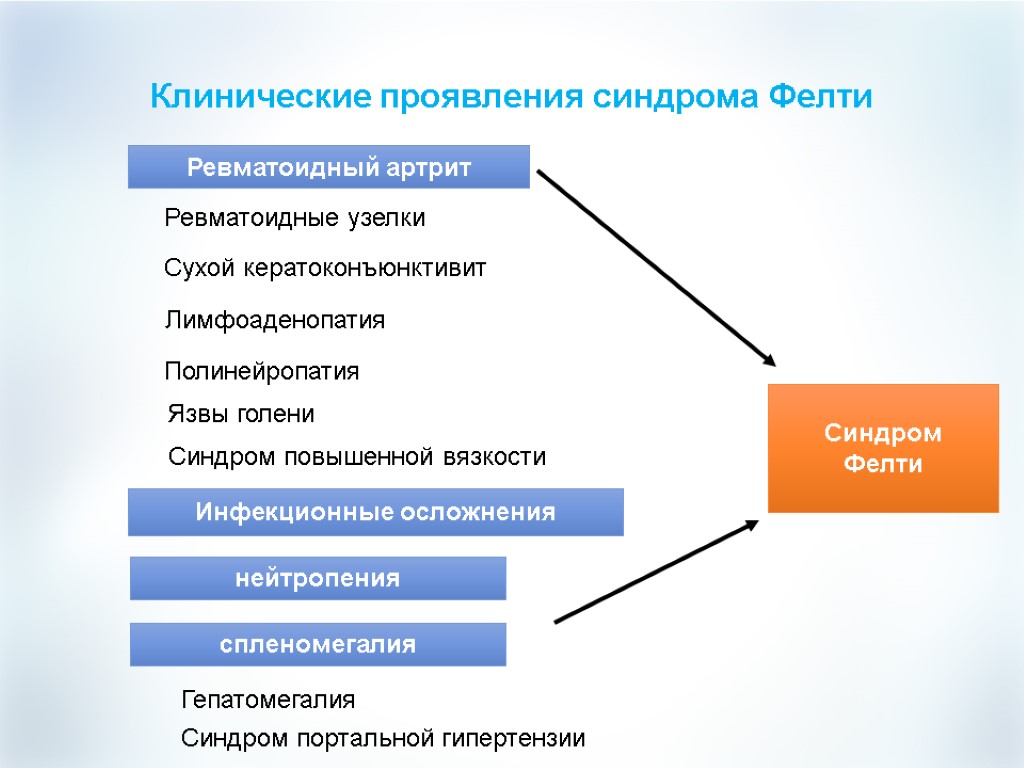 Клинические проявления синдрома Фелти

Ревматоидный артрит

Ревматоидные узелки

Сухой кератоконъюнктивит

Лимфоаденопатия

Полинейропатия

Язвы голени

Синдром повышенной вязкости

Инфекционные осложнения

нейтропения

спленомегалия

Гепатомегалия

Синдром портальной гипертензии

Синдром Фелти